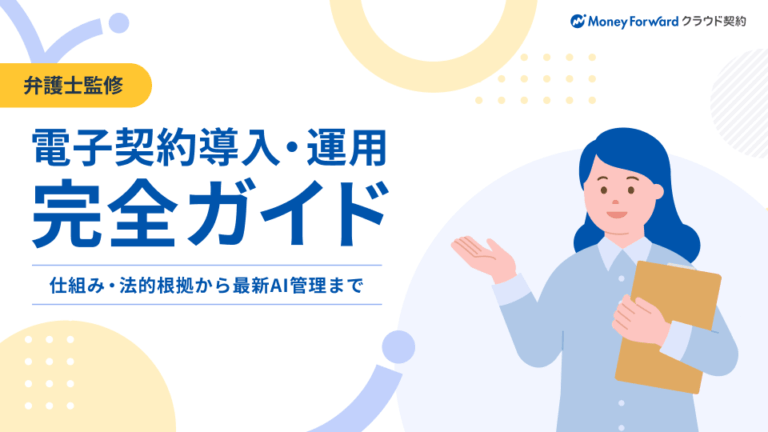 Money Forward クラウド契約

弁護士監修

電子契約導入・運用
完全ガイド

仕組み・法的根拠から最新AI管理まで